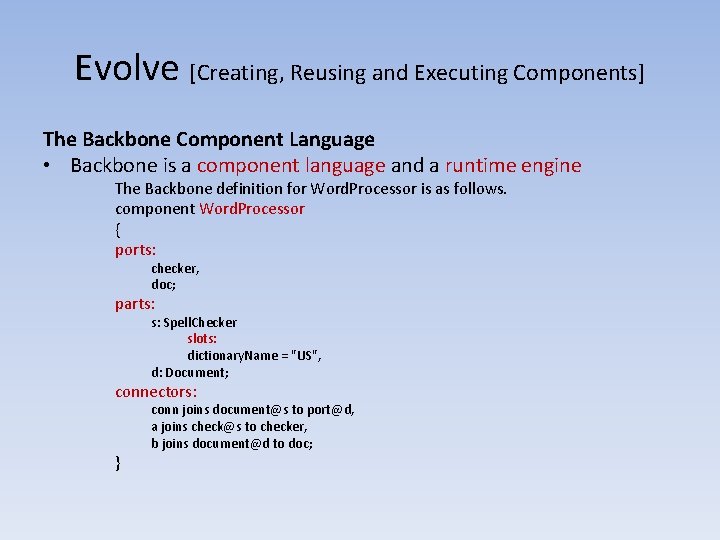 Evolve [Creating, Reusing and Executing Components]

The Backbone Component Language

• Backbone is a component language and a runtime engine

The Backbone definition for WordProcessor is as follows.
component WordProcessor
{
ports:
checker,
doc;
parts:
s: SpellChecker
slots:
dictionaryName = "US",
d: Document;
connectors:
conn joins document@s to port@d,
a joins check@s to checker,
b joins document@d to doc;
}